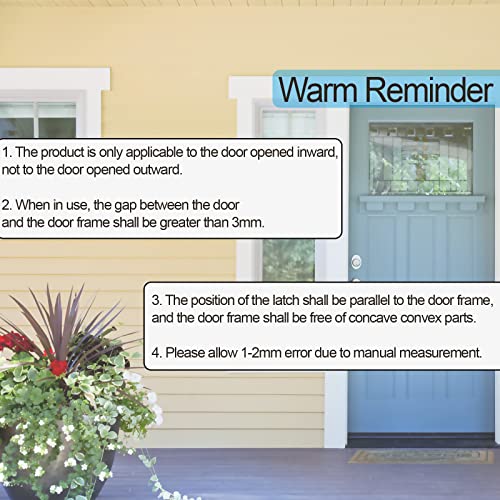 Warm Reminder

1. The product is only applicable to the door opened inward, not to the door opened outward.

2. When in use, the gap between the door and the door frame shall be greater than 3mm.

3. The position of the latch shall be parallel to the door frame, and the door frame shall be free of concave convex parts.

4. Please allow 1-2mm error due to manual measurement.